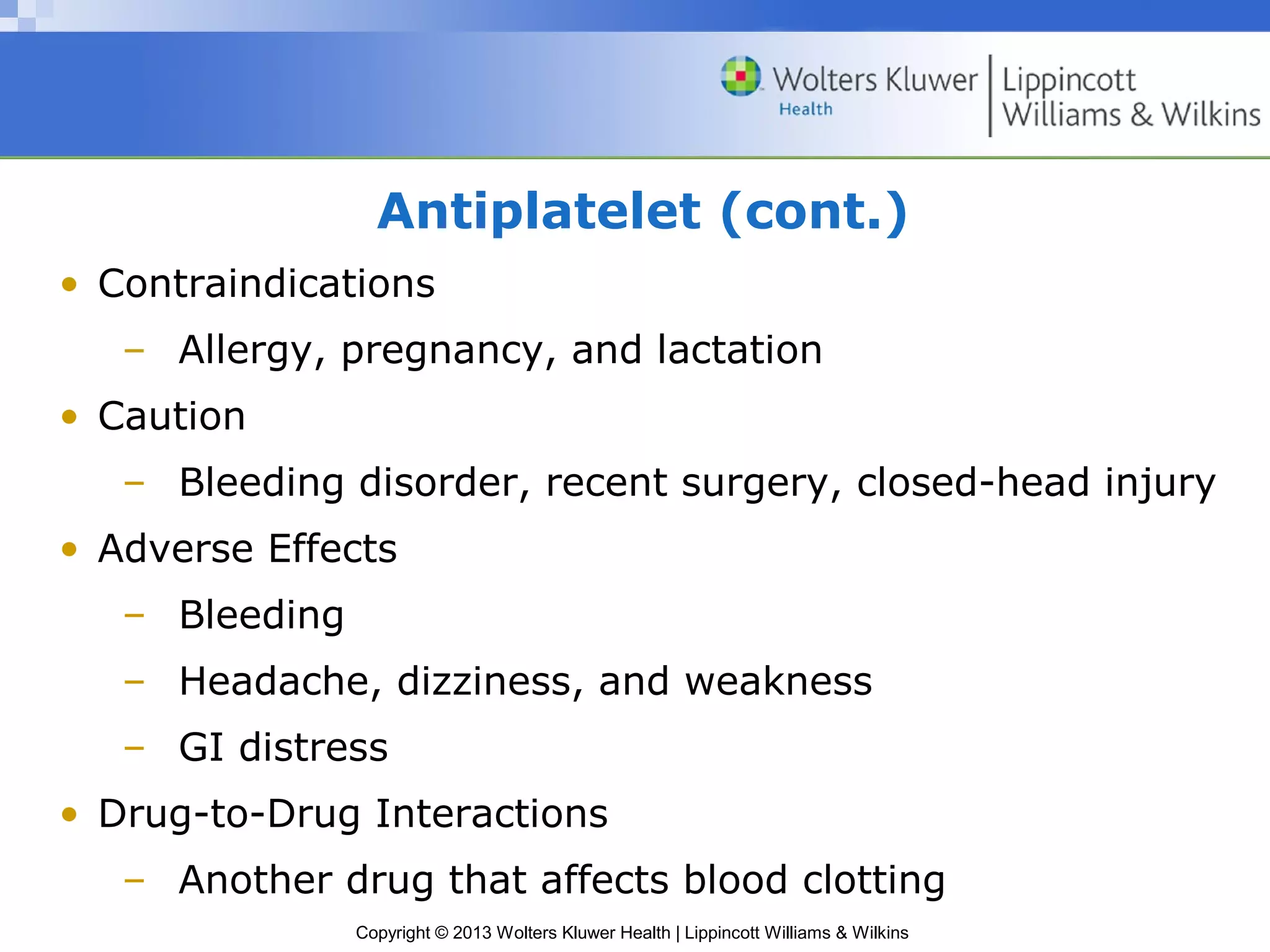 Wolters Kluwer Health | Lippincott Williams & Wilkins

Antiplatelet (cont.)

• Contraindications
– Allergy, pregnancy, and lactation
• Caution
– Bleeding disorder, recent surgery, closed-head injury
• Adverse Effects
– Bleeding
– Headache, dizziness, and weakness
– GI distress
• Drug-to-Drug Interactions
– Another drug that affects blood clotting

Copyright © 2013 Wolters Kluwer Health | Lippincott Williams & Wilkins